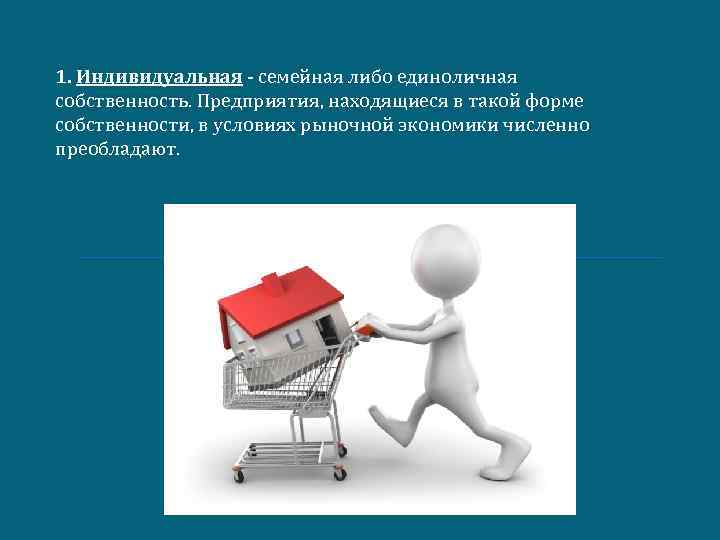 1. Индивидуальная - семейная либо единоличная собственность. Предприятия, находящиеся в такой форме собственности, в условиях рыночной экономики численно преобладают.